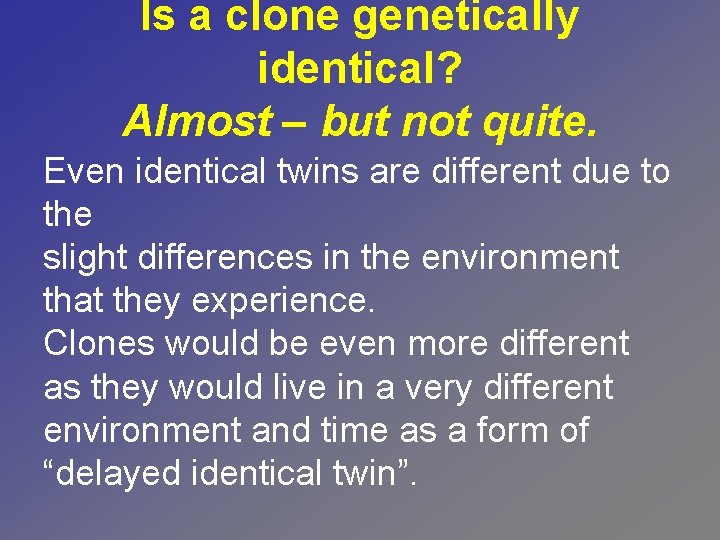 Is a clone genetically identical?
Almost – but not quite.

Even identical twins are different due to the slight differences in the environment that they experience.
Clones would be even more different as they would live in a very different environment and time as a form of “delayed identical twin”.